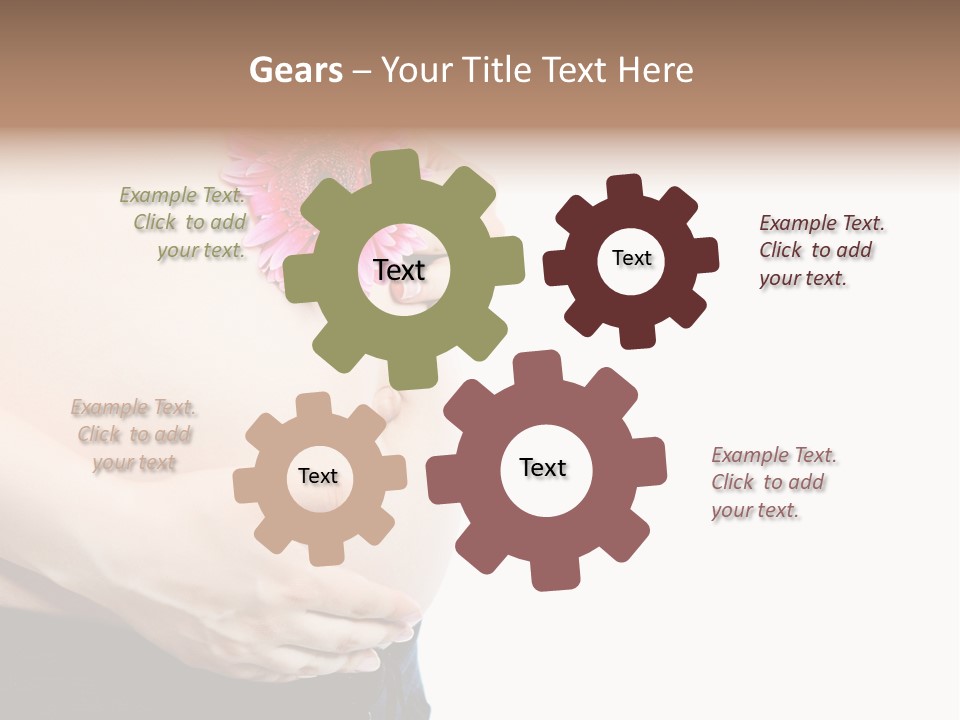 Gears – Your Title Text Here

Example Text. Click to add your text.

Text

Text

Example Text. Click to add your text.

Example Text. Click to add your text

Text

Text

Example Text. Click to add your text.